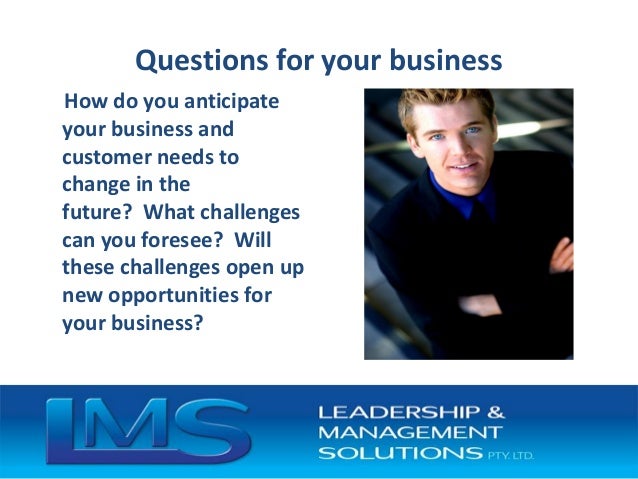 Questions for your business

How do you anticipate your business and customer needs to change in the future? What challenges can you foresee? Will these challenges open up new opportunities for your business?

LMS

LEADERSHIP & MANAGEMENT SOLUTIONS PTY. LTD.